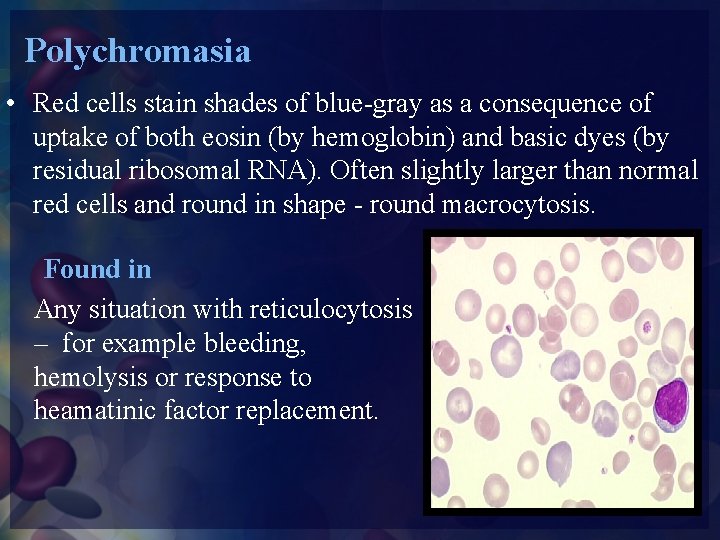 Polychromasia

• Red cells stain shades of blue-gray as a consequence of uptake of both eosin (by hemoglobin) and basic dyes (by residual ribosomal RNA). Often slightly larger than normal red cells and round in shape - round macrocytosis.

Found in

Any situation with reticulocytosis – for example bleeding, hemolysis or response to heamatinic factor replacement.